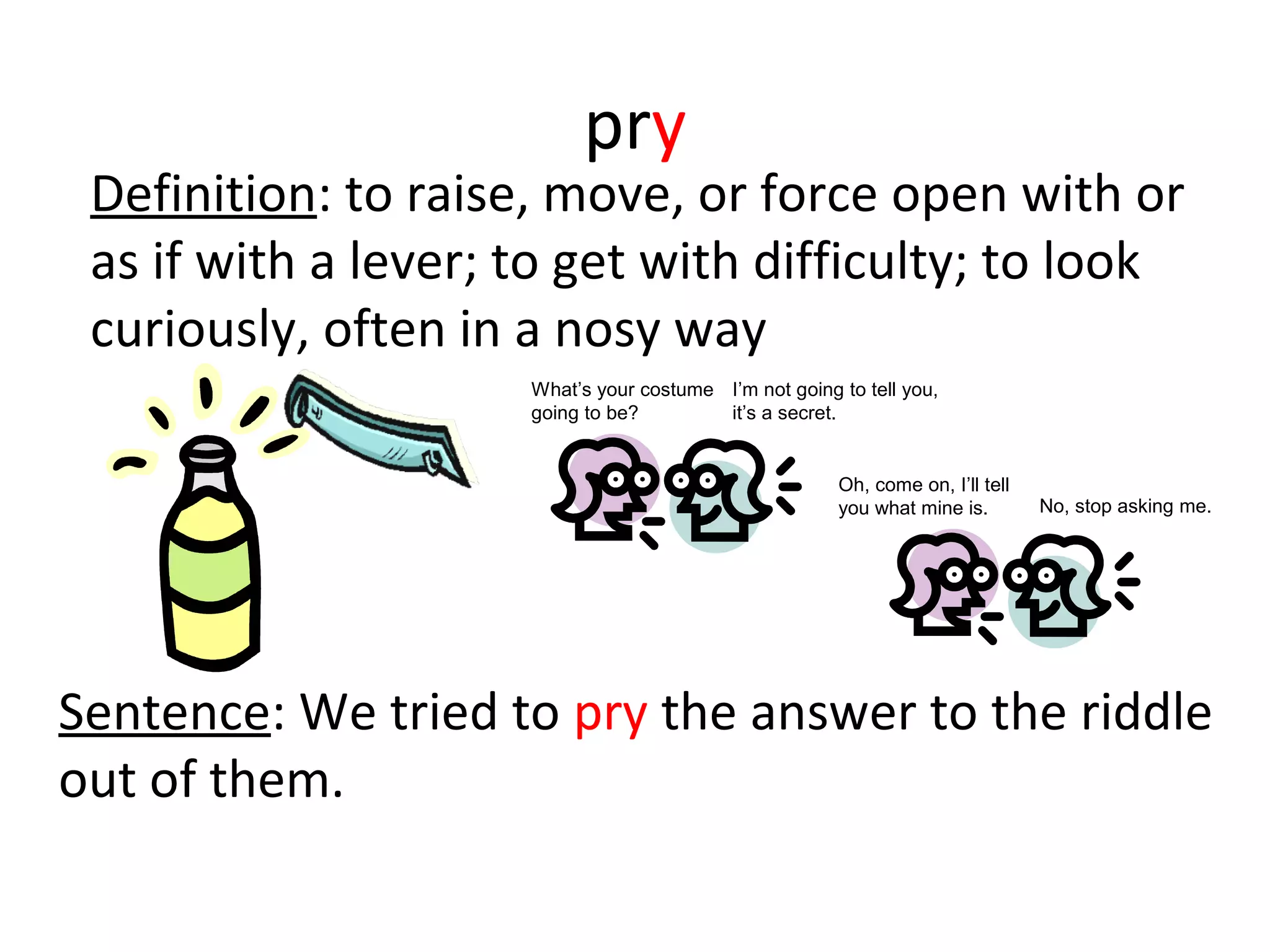 pry

Definition: to raise, move, or force open with or as if with a lever; to get with difficulty; to look curiously, often in a nosy way

What's your costume going to be?

I'm not going to tell you, it's a secret.

Oh, come on, I'll tell you what mine is.

No, stop asking me.

Sentence: We tried to pry the answer to the riddle out of them.